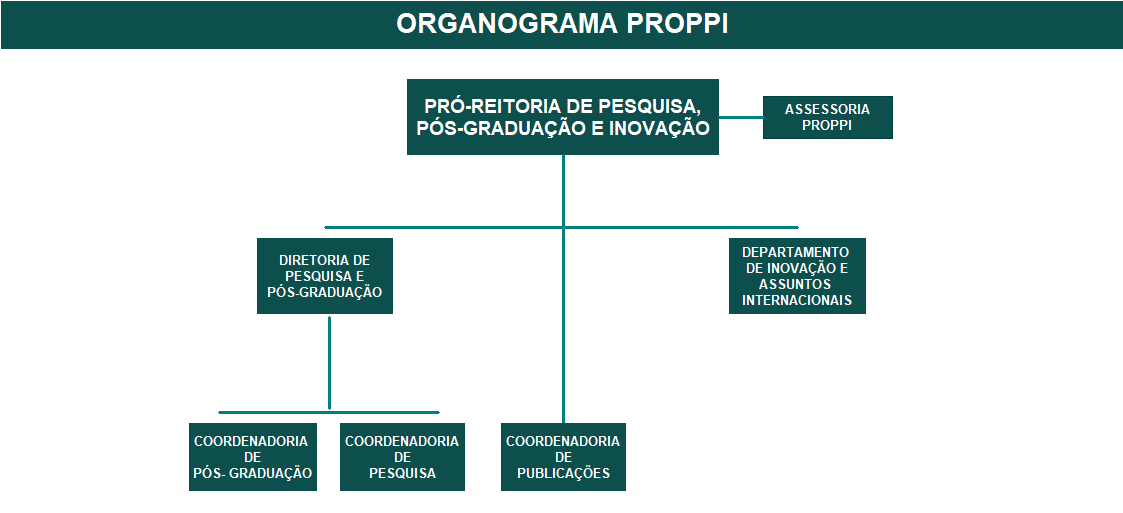 ORGANOGRAMA PROPPI

PRÓ-REITORIA DE PESQUISA, PÓS-GRADUAÇÃO E INOVAÇÃO

ASSESSORIA PROPPI

DIRETORIA DE PESQUISA E PÓS-GRADUAÇÃO

DEPARTAMENTO DE INOVAÇÃO E ASSUNTOS INTERNACIONAIS

COORDENADORIA DE PÓS- GRADUAÇÃO

COORDENADORIA DE PESQUISA

COORDENADORIA DE PUBLICAÇÕES